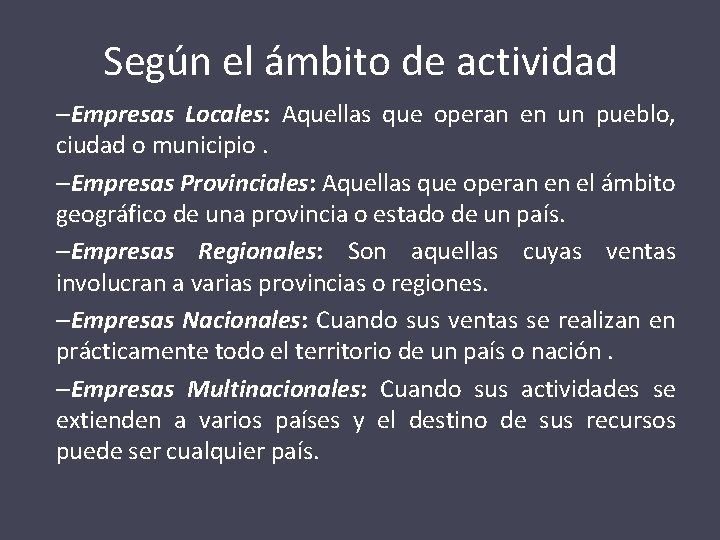 Según el ámbito de actividad

–Empresas Locales: Aquellas que operan en un pueblo, ciudad o municipio .

–Empresas Provinciales: Aquellas que operan en el ámbito geográfico de una provincia o estado de un país.

–Empresas Regionales: Son aquellas cuyas ventas involucran a varias provincias o regiones.

–Empresas Nacionales: Cuando sus ventas se realizan en prácticamente todo el territorio de un país o nación .

–Empresas Multinacionales: Cuando sus actividades se extienden a varios países y el destino de sus recursos puede ser cualquier país.